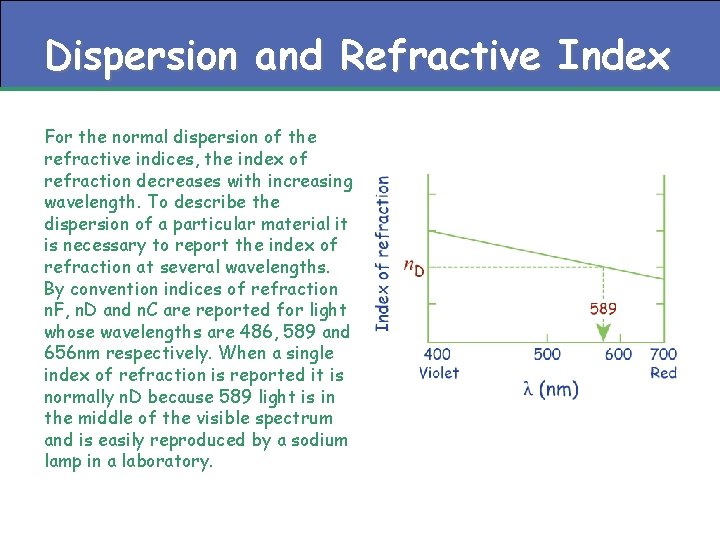 Dispersion and Refractive Index

For the normal dispersion of the refractive indices, the index of refraction decreases with increasing wavelength. To describe the dispersion of a particular material it is necessary to report the index of refraction at several wavelengths. By convention indices of refraction nF, nD and nC are reported for light whose wavelengths are 486, 589 and 656nm respectively. When a single index of refraction is reported it is normally nD because 589 light is in the middle of the visible spectrum and is easily reproduced by a sodium lamp in a laboratory.

Index of refraction
$n_D$
589
400 Violet
500
600
700 Red
λ (nm)